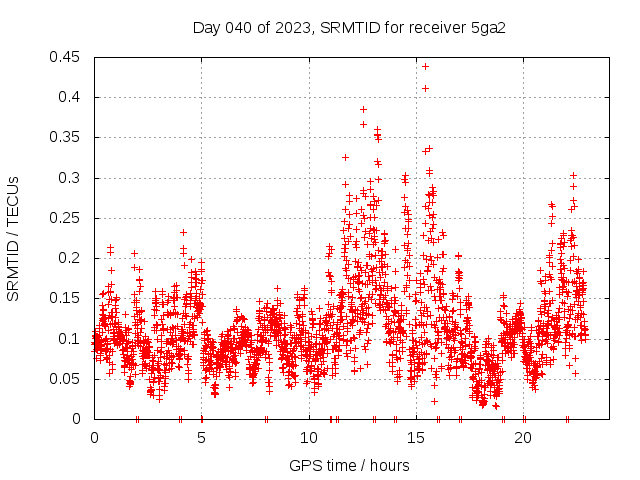 Day 040 of 2023, SRMTID for receiver 5ga2

SRMTID / TECUs

0.45
0.4
0.35
0.3
0.25
0.2
0.15
0.1
0.05
0

0
5
10
15
20

GPS time / hours